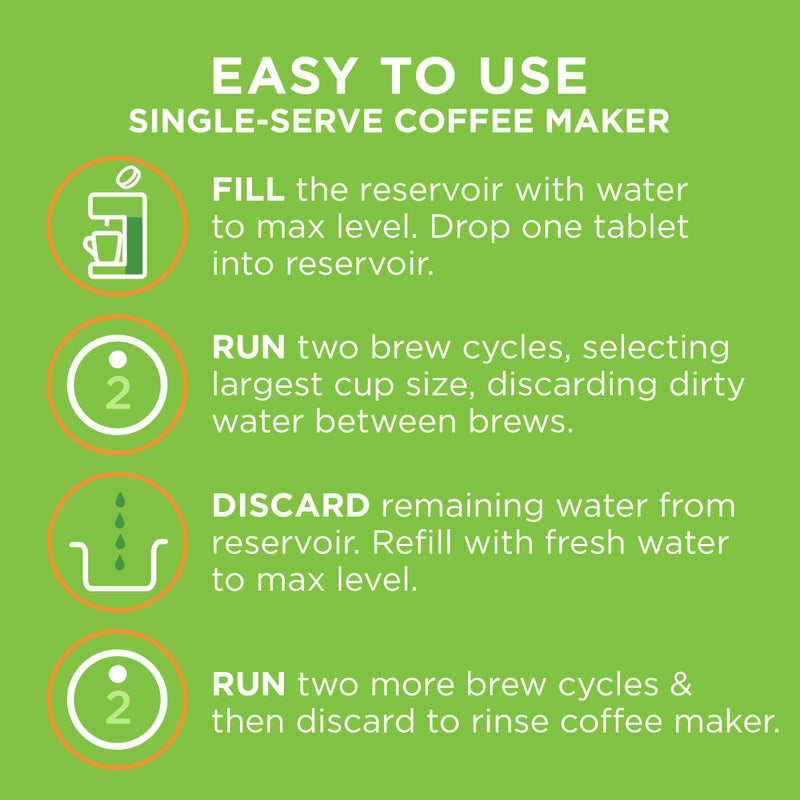 EASY TO USE
SINGLE-SERVE COFFEE MAKER

FILL the reservoir with water to max level. Drop one tablet into reservoir.

2

RUN two brew cycles, selecting largest cup size, discarding dirty water between brews.

DISCARD remaining water from reservoir. Refill with fresh water to max level.

2

RUN two more brew cycles & then discard to rinse coffee maker.